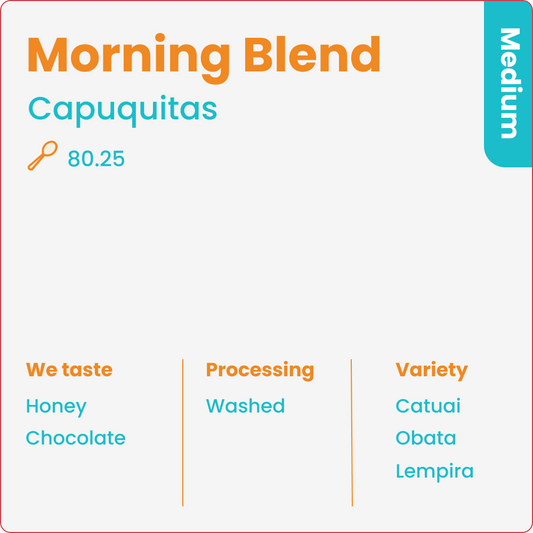 Morning Blend

Medium

Capuquitas

80.25

We taste
Honey
Chocolate

Processing
Washed

Variety
Catuai
Obata
Lempira